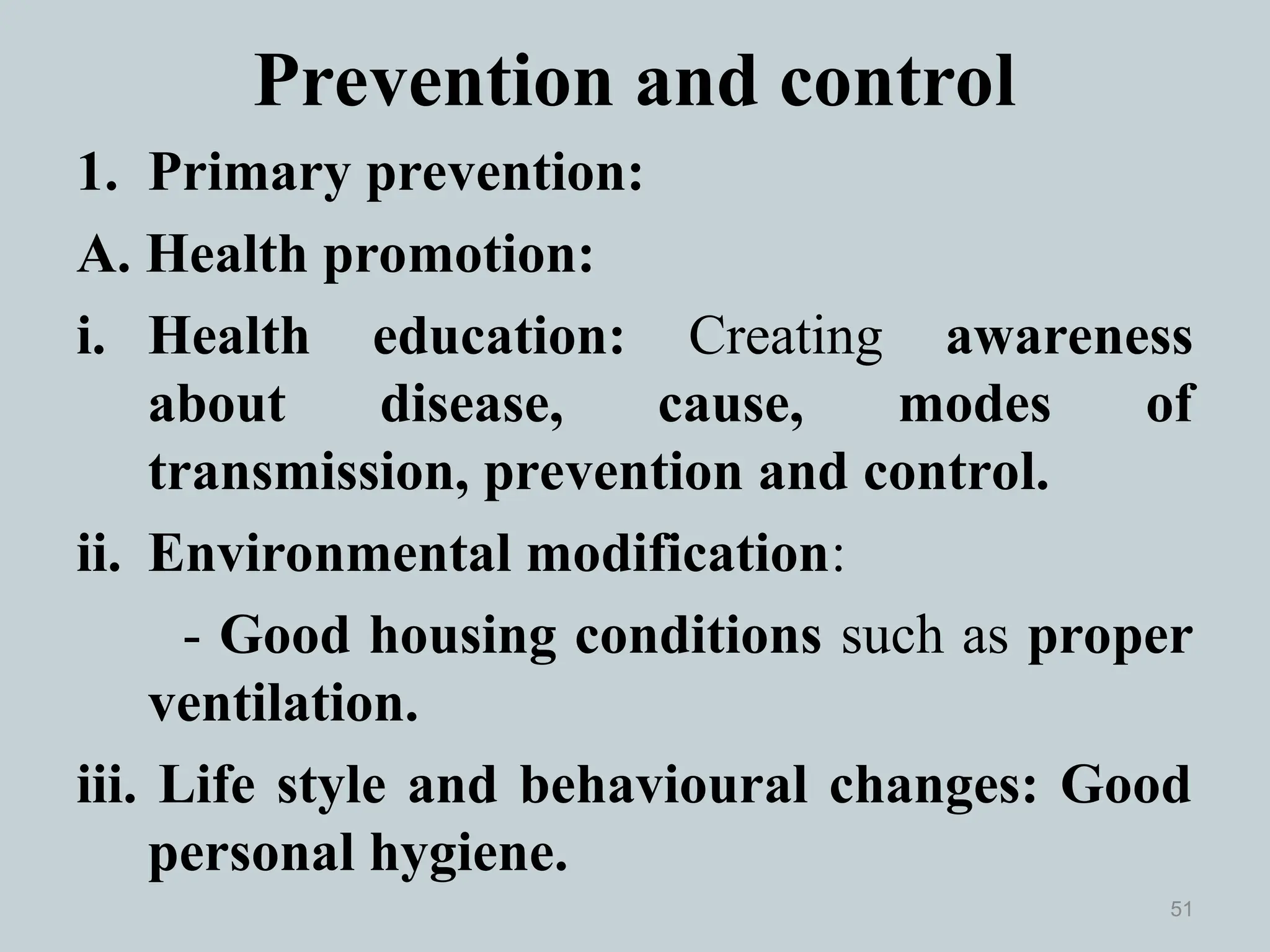 Prevention and control

1. Primary prevention:

A. Health promotion:

i. Health education: Creating awareness about disease, cause, modes of transmission, prevention and control.

ii. Environmental modification:

- Good housing conditions such as proper ventilation.

iii. Life style and behavioural changes: Good personal hygiene.

51